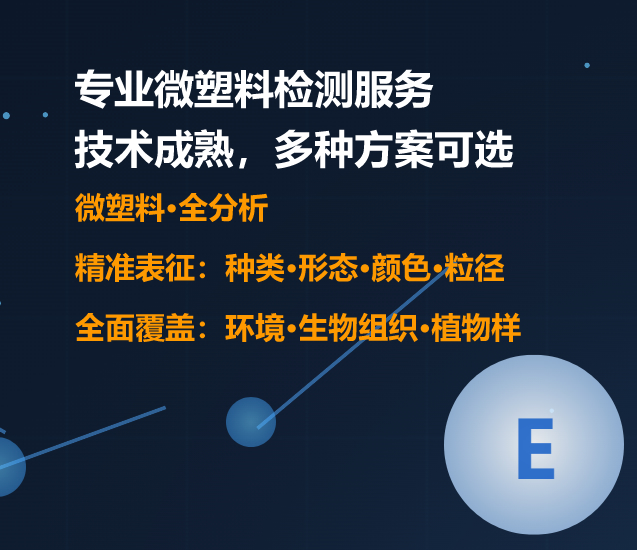 专业微塑料检测服务
技术成熟，多种方案可选

微塑料·全分析

精准表征：种类·形态·颜色·粒径

全面覆盖：环境·生物组织·植物样

E